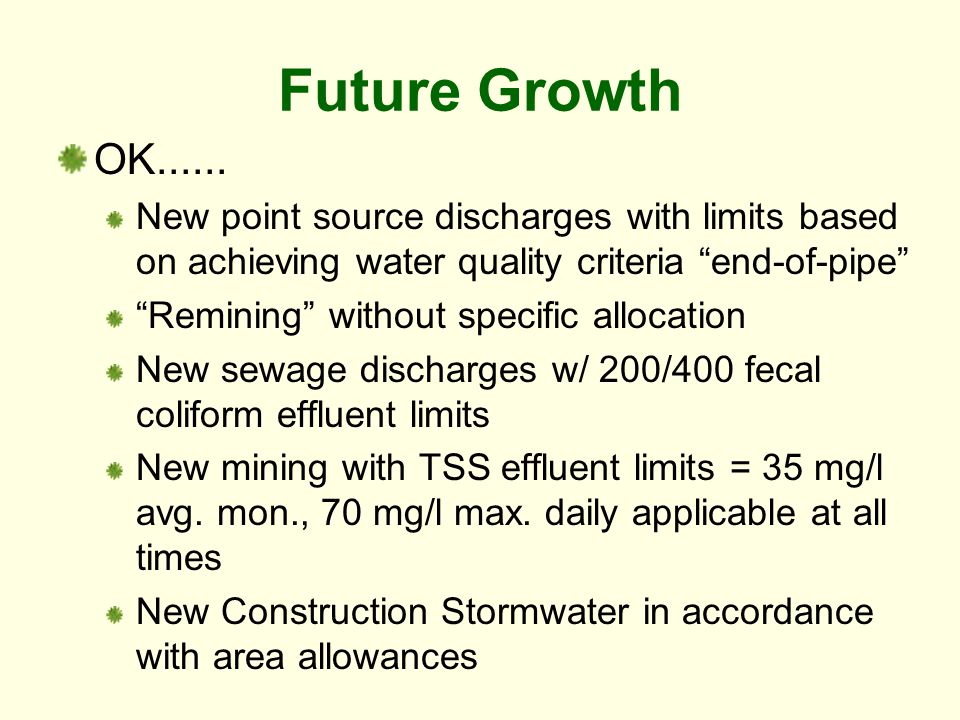 Future Growth

OK......

New point source discharges with limits based on achieving water quality criteria “end-of-pipe”

“Remining” without specific allocation

New sewage discharges w/ 200/400 fecal coliform effluent limits

New mining with TSS effluent limits = 35 mg/l avg. mon., 70 mg/l max. daily applicable at all times

New Construction Stormwater in accordance with area allowances